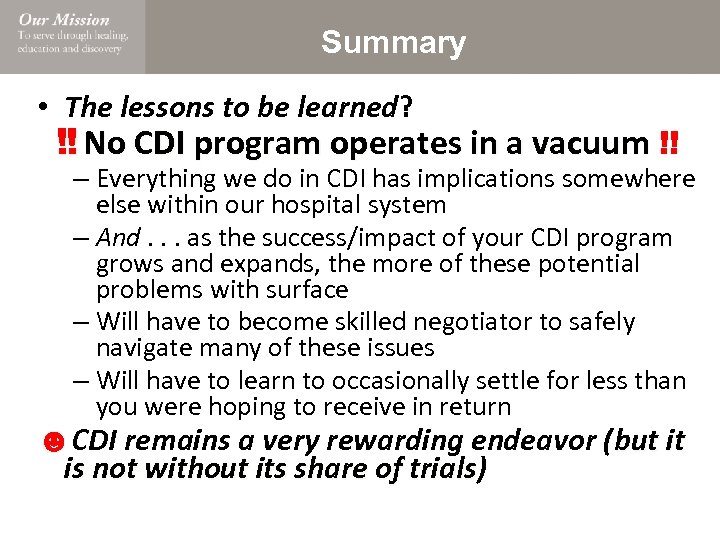 Our Mission
To serve through healing, education and discovery

Summary

• The lessons to be learned?
‼ No CDI program operates in a vacuum ‼
– Everything we do in CDI has implications somewhere else within our hospital system
– And . . . as the success/impact of your CDI program grows and expands, the more of these potential problems with surface
– Will have to become skilled negotiator to safely navigate many of these issues
– Will have to learn to occasionally settle for less than you were hoping to receive in return
☻ CDI remains a very rewarding endeavor (but it is not without its share of trials)